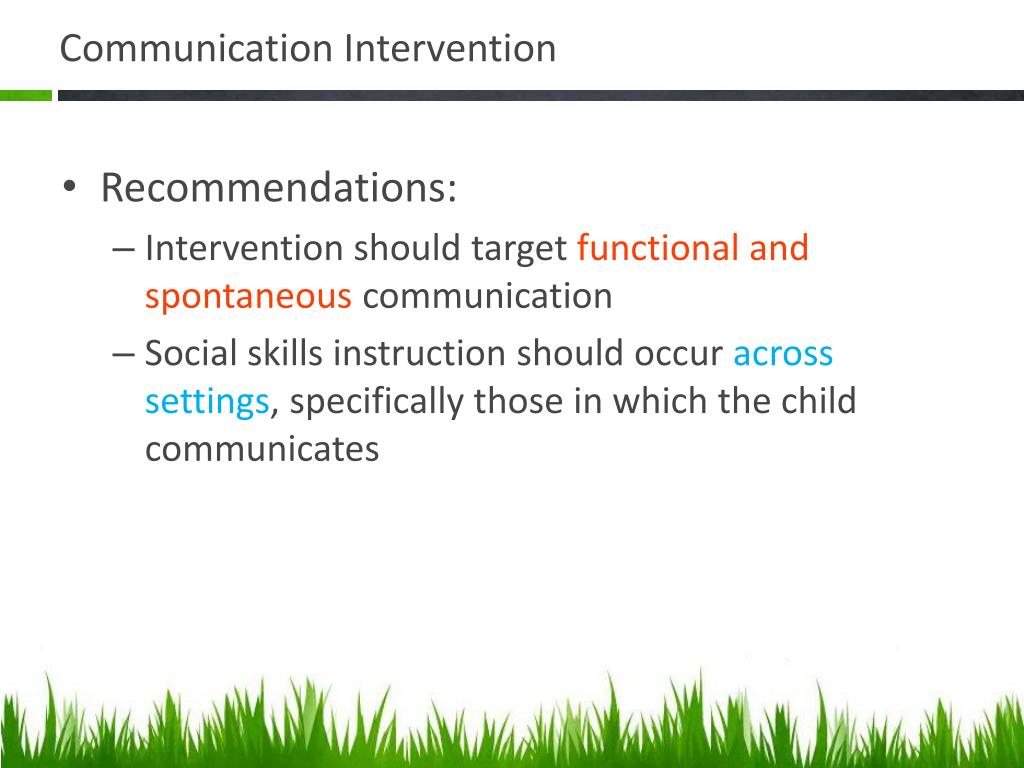 Communication Intervention

• Recommendations:
– Intervention should target functional and spontaneous communication
– Social skills instruction should occur across settings, specifically those in which the child communicates